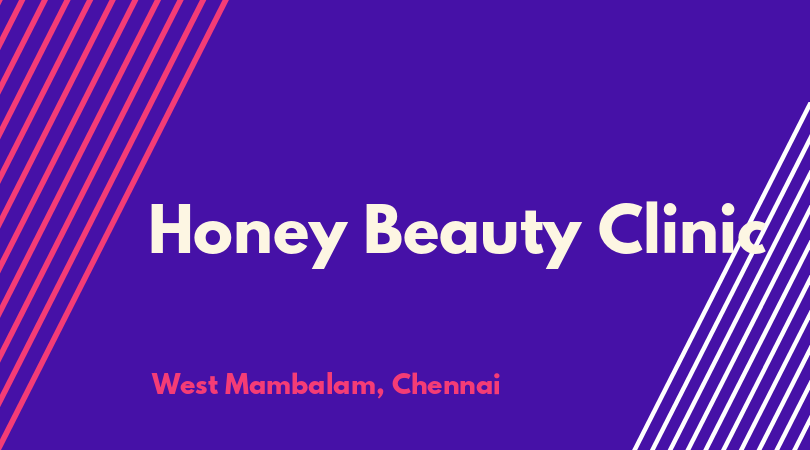 Honey Beauty Clinic

West Mambalam, Chennai